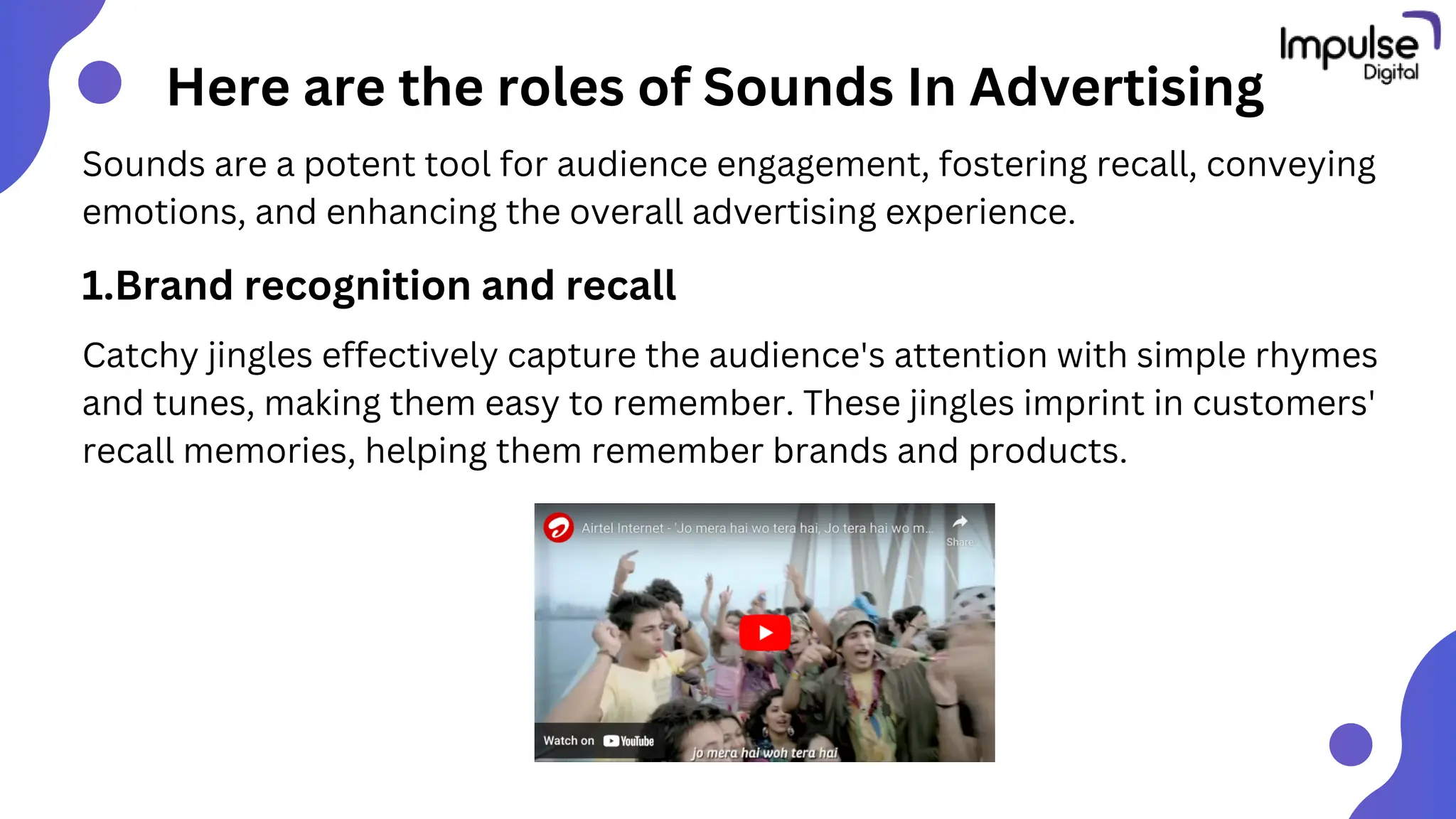 Impulse Digital

Here are the roles of Sounds In Advertising

Sounds are a potent tool for audience engagement, fostering recall, conveying emotions, and enhancing the overall advertising experience.

1.Brand recognition and recall

Catchy jingles effectively capture the audience's attention with simple rhymes and tunes, making them easy to remember. These jingles imprint in customers' recall memories, helping them remember brands and products.

Airtel Internet - 'Jo mera hai wo tera hai, Jo tera hai wo m...

Share

Watch on YouTube

jo mera hai woh tera hai